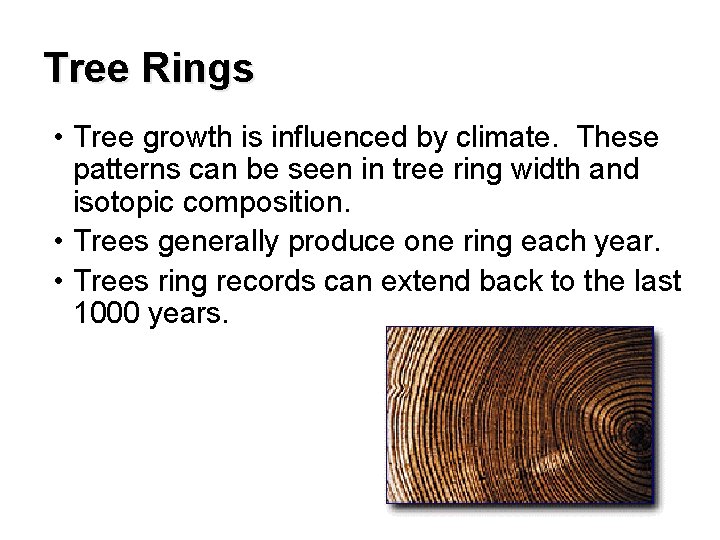 Tree Rings

• Tree growth is influenced by climate. These patterns can be seen in tree ring width and isotopic composition.
• Trees generally produce one ring each year.
• Trees ring records can extend back to the last 1000 years.